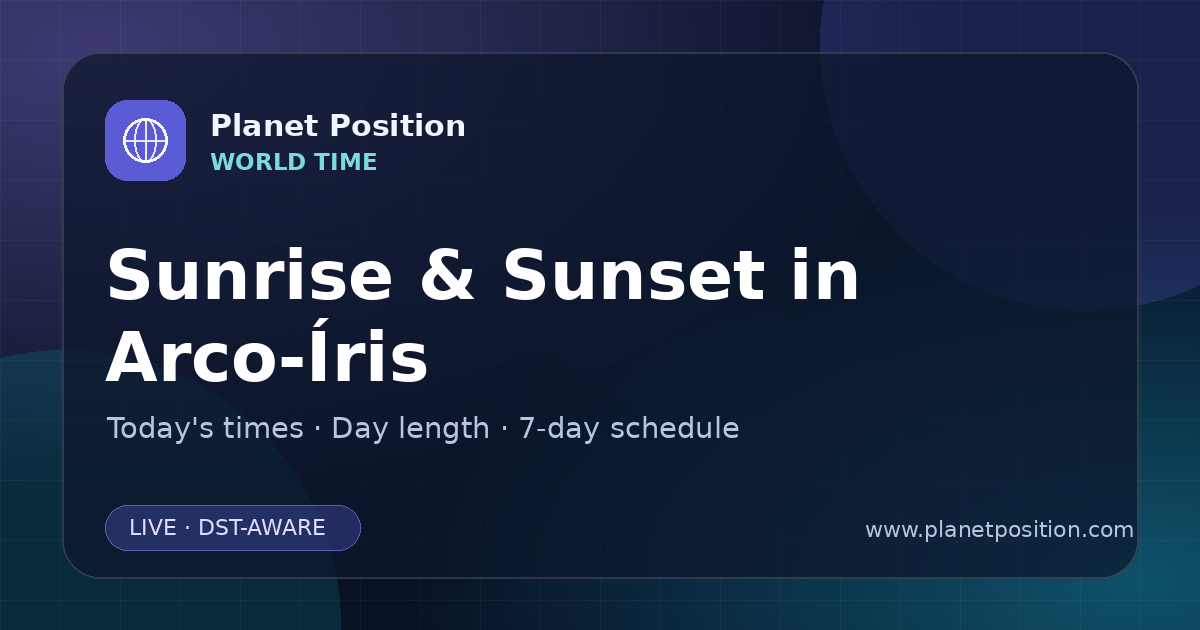 Planet Position
WORLD TIME

Sunrise & Sunset in Arco-Íris

Today's times · Day length · 7-day schedule

LIVE · DST-AWARE

www.planetposition.com